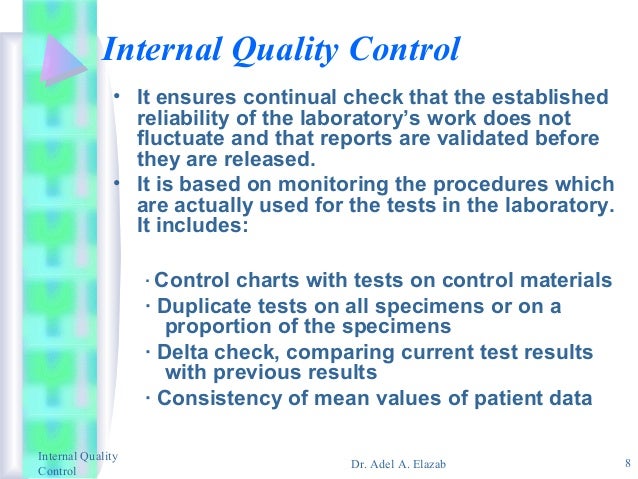 Internal Quality Control

• It ensures continual check that the established reliability of the laboratory's work does not fluctuate and that reports are validated before they are released.

• It is based on monitoring the procedures which are actually used for the tests in the laboratory. It includes:

· Control charts with tests on control materials
· Duplicate tests on all specimens or on a proportion of the specimens
· Delta check, comparing current test results with previous results
· Consistency of mean values of patient data

Internal Quality Control

Dr. Adel A. Elazab

8